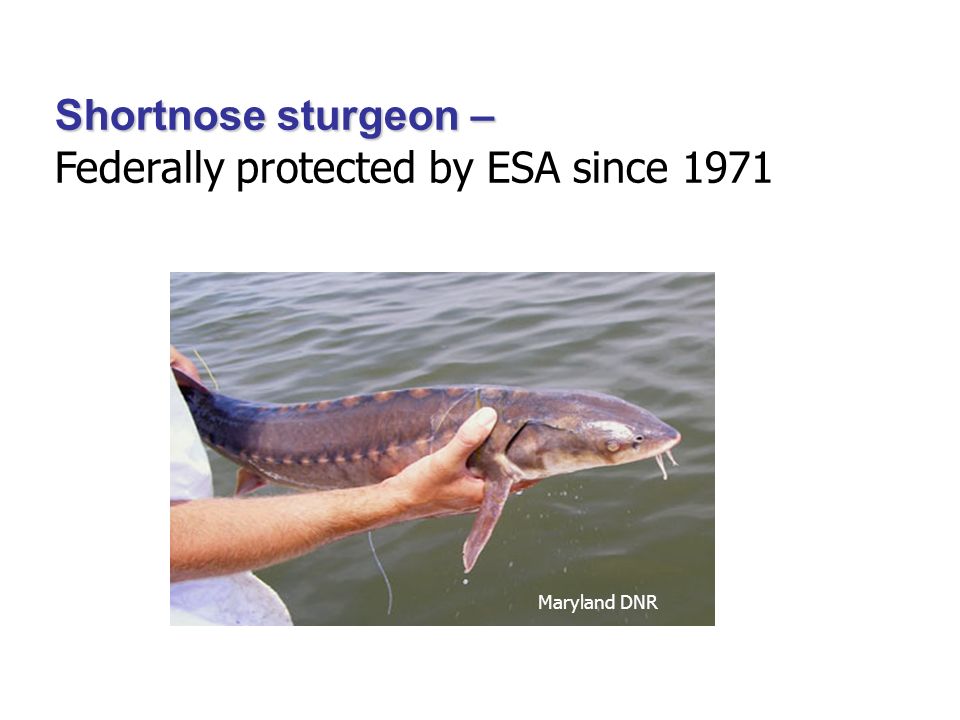 Shortnose sturgeon –
Federally protected by ESA since 1971

Maryland DNR